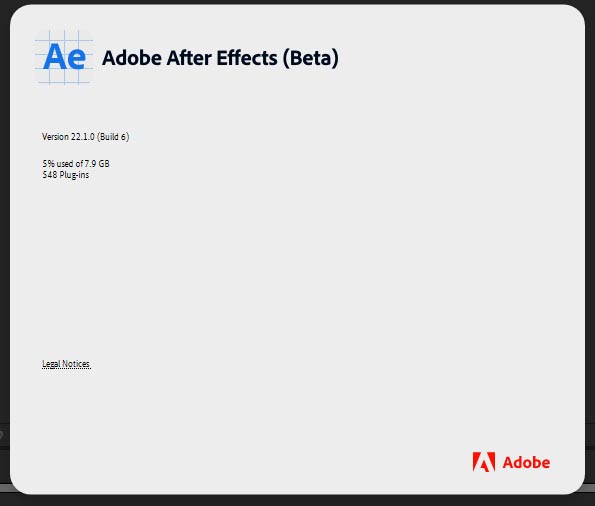 Ae

Adobe After Effects (Beta)

Version 22.1.0 (Build 6)

5% used of 7.9 GB
548 Plug-ins

Legal Notices

Adobe